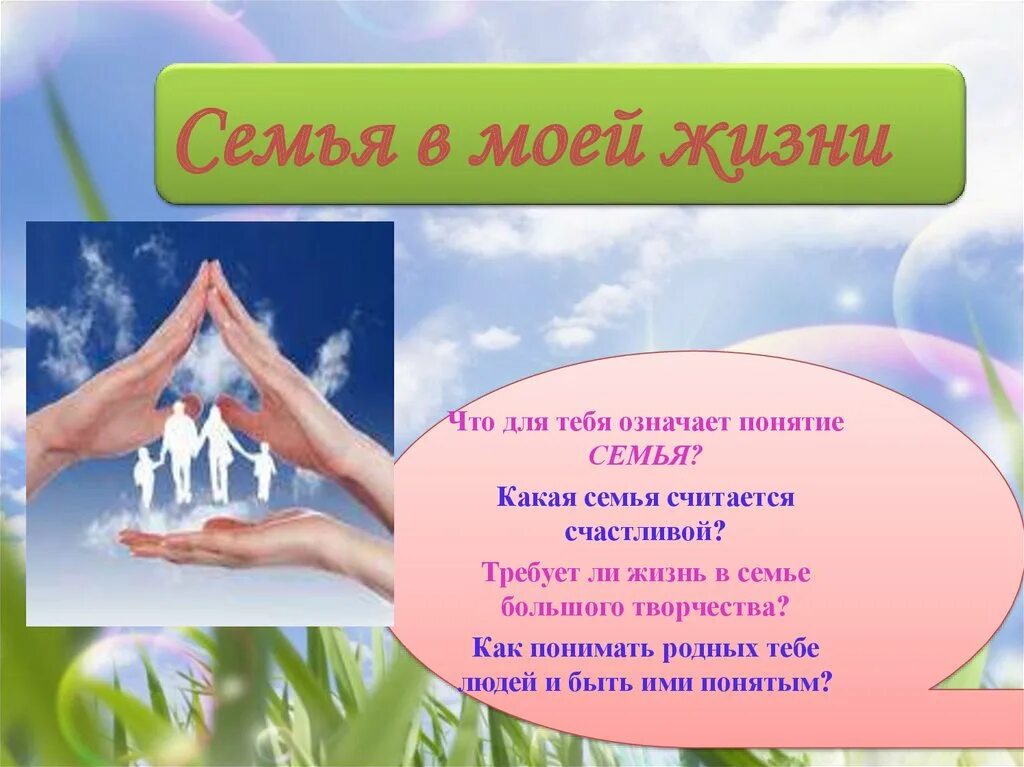 Семья в моей жизни

Что для тебя означает понятие СЕМЬЯ?

Какая семья считается счастливой?

Требует ли жизнь в семье большого творчества?

Как понимать родных тебе людей и быть ими понятым?